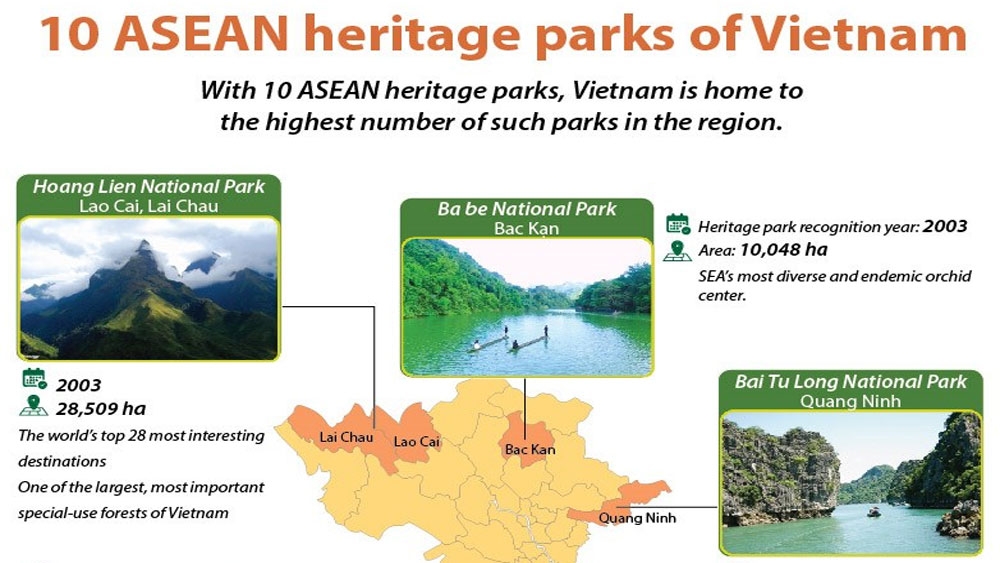 10 ASEAN heritage parks of Vietnam

With 10 ASEAN heritage parks, Vietnam is home to the highest number of such parks in the region.

Hoang Lien National Park
Lao Cai, Lai Chau

2003
28,509 ha
The world's top 28 most interesting destinations
One of the largest, most important special-use forests of Vietnam

Ba be National Park
Bac Kạn

Heritage park recognition year: 2003
Area: 10,048 ha
SEA's most diverse and endemic orchid center.

Bai Tu Long National Park
Quang Ninh

Lai Chau
Lao Cai
Bac Kan
Quang Ninh